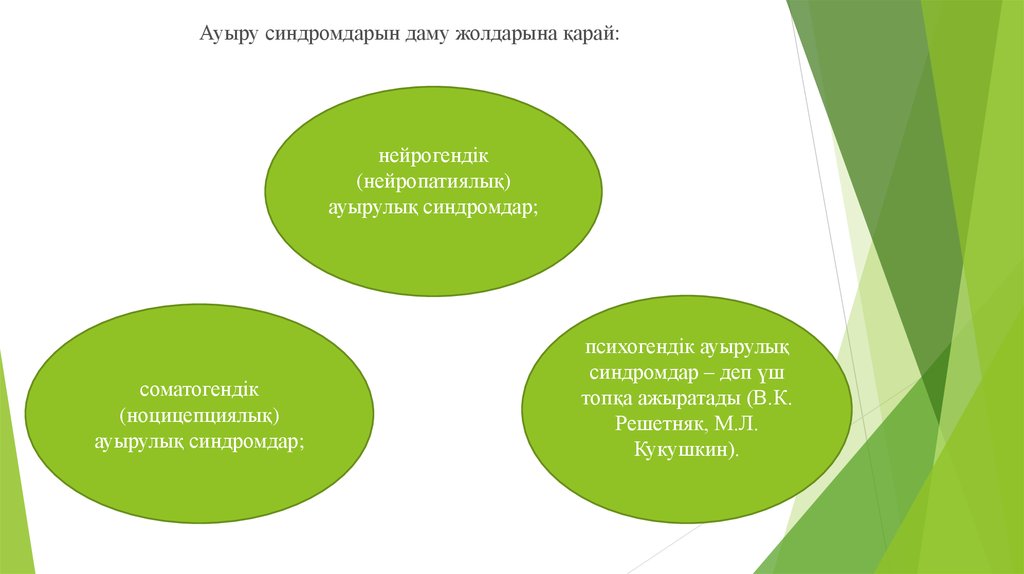 Ауыру синдромдарын даму жолдарына қарай:

нейрогендік (нейропатиялық) ауырулық синдромдар;

соматогендік (ноцицепциялық) ауырулық синдромдар;

психогендік ауырулық синдромдар – деп үш топқа ажыратады (В.К. Решетняк, М.Л. Кукушкин).